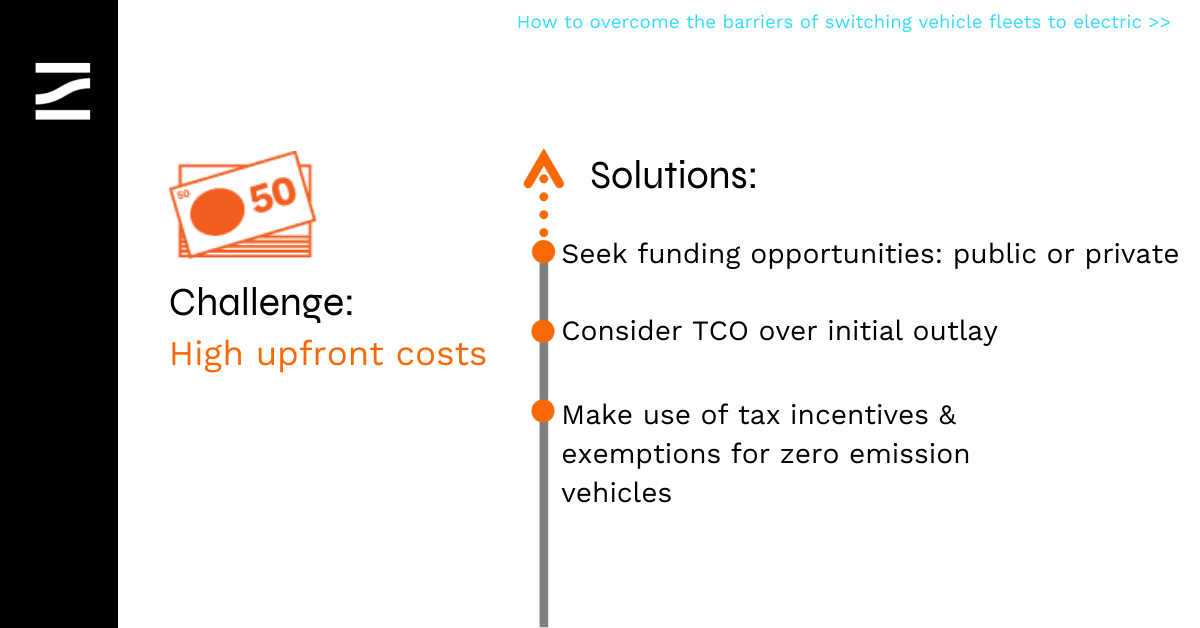 How to overcome the barriers of switching vehicle fleets to electric >>

50

50

Challenge:

High upfront costs

Solutions:

Seek funding opportunities: public or private

Consider TCO over initial outlay

Make use of tax incentives & exemptions for zero emission vehicles